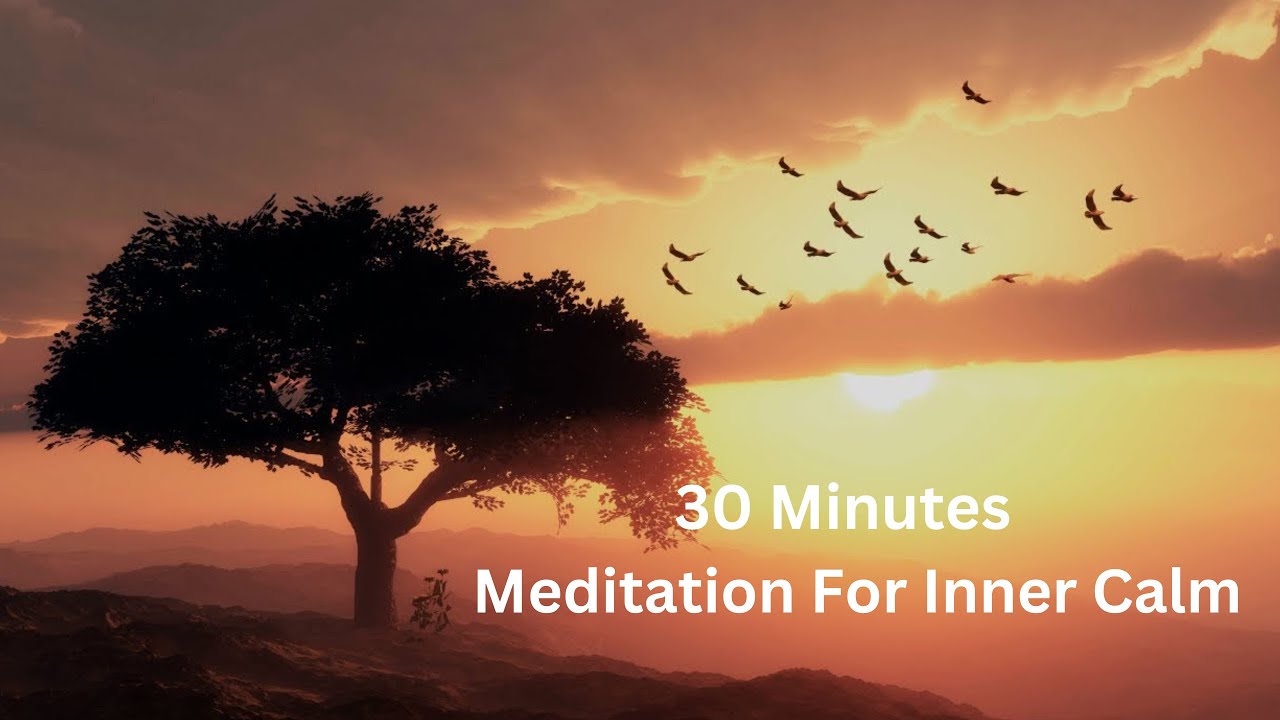 30 Minutes
Meditation For Inner Calm